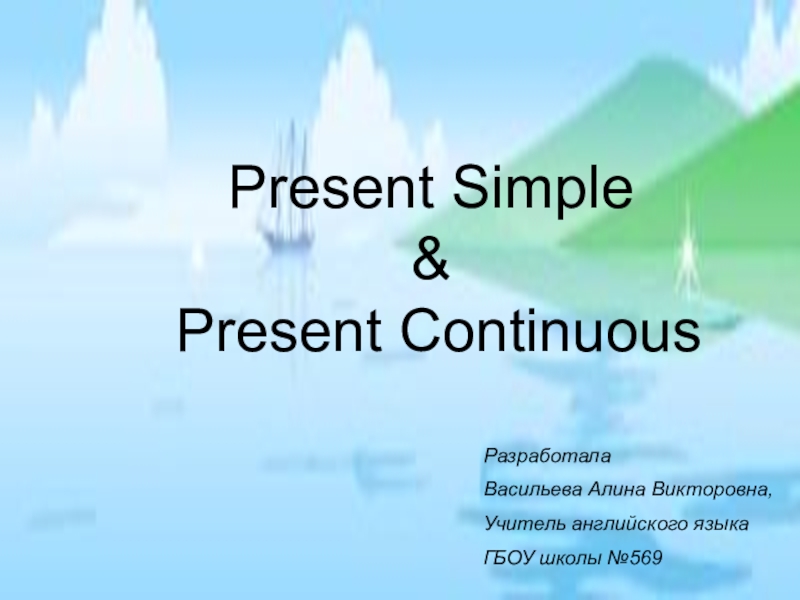 Present Simple
&
Present Continuous

Разработала
Васильева Алина Викторовна,
Учитель английского языка
ГБОУ школы №569